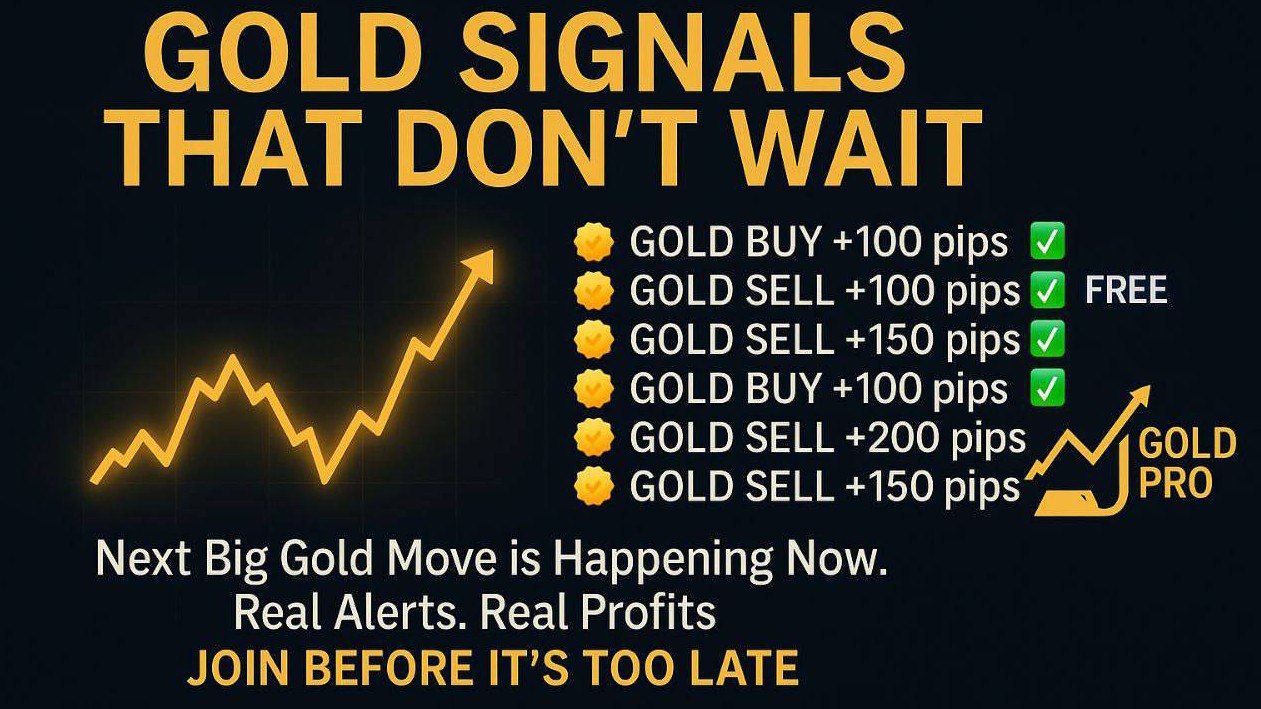 GOLD SIGNALS THAT DON'T WAIT

GOLD BUY +100 pips ✅
GOLD SELL +100 pips ✅ FREE
GOLD SELL +150 pips ✅
GOLD BUY +100 pips ✅
GOLD SELL +200 pips
GOLD SELL +150 pips

GOLD PRO

Next Big Gold Move is Happening Now.
Real Alerts. Real Profits
JOIN BEFORE IT'S TOO LATE